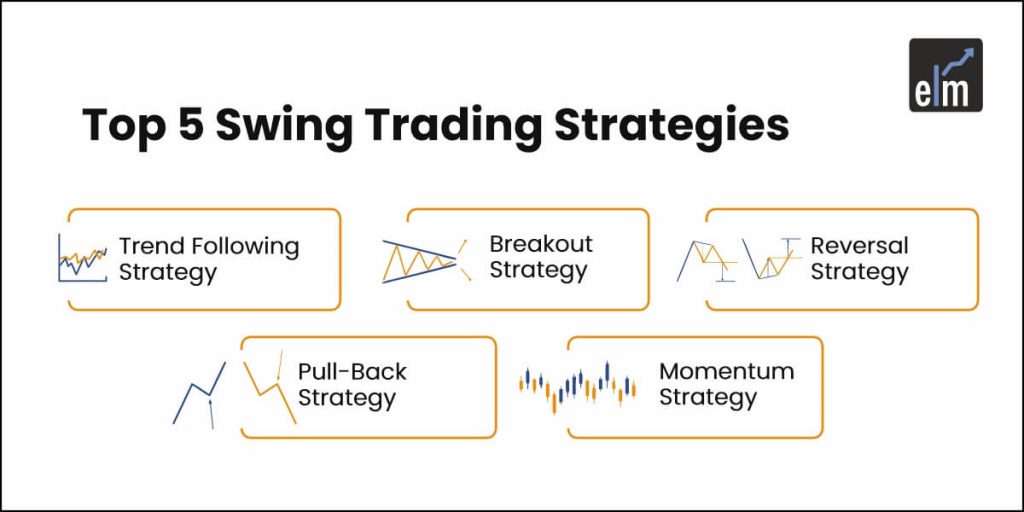 elm

Top 5 Swing Trading Strategies

Trend Following Strategy

Breakout Strategy

Reversal Strategy

Pull-Back Strategy

Momentum Strategy